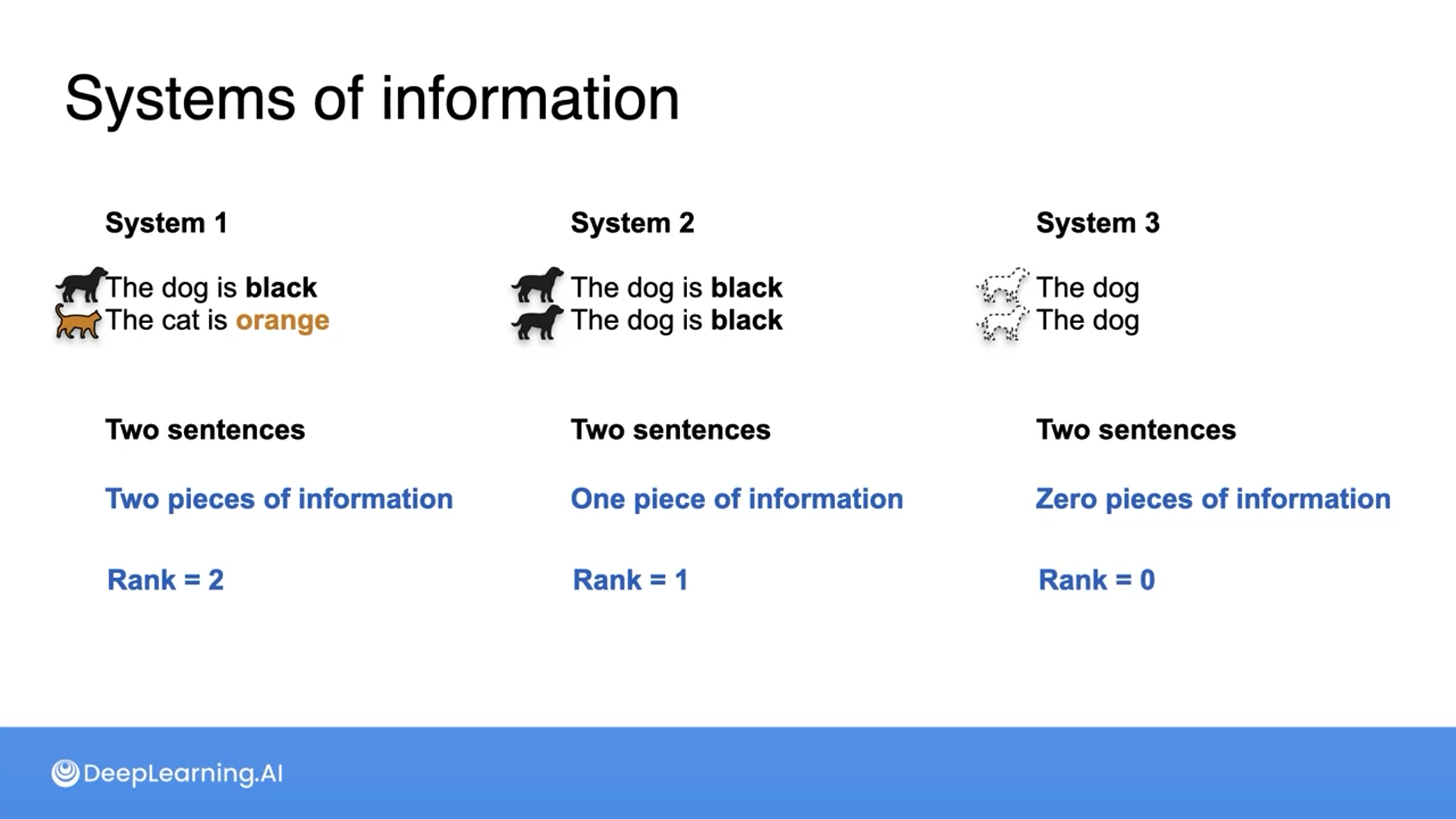 Systems of information

System 1

The dog is black
The cat is orange

Two sentences

Two pieces of information

Rank = 2

System 2

The dog is black
The dog is black

Two sentences

One piece of information

Rank = 1

System 3

The dog
The dog

Two sentences

Zero pieces of information

Rank = 0

DeepLearning.AI